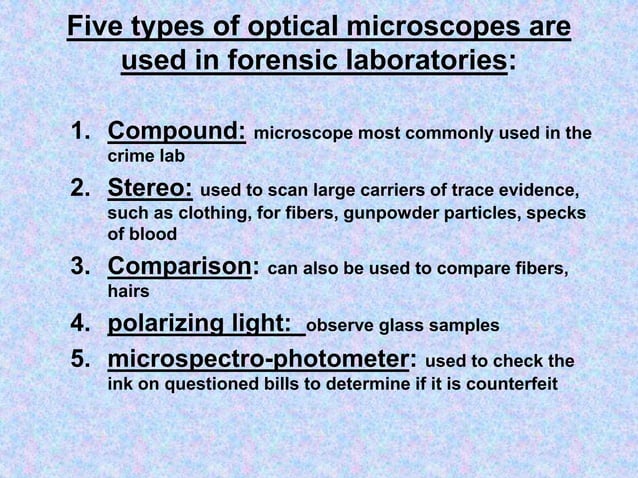 Five types of optical microscopes are used in forensic laboratories:

1. Compound: microscope most commonly used in the crime lab
2. Stereo: used to scan large carriers of trace evidence, such as clothing, for fibers, gunpowder particles, specks of blood
3. Comparison: can also be used to compare fibers, hairs
4. polarizing light: observe glass samples
5. microspectro-photometer: used to check the ink on questioned bills to determine if it is counterfeit